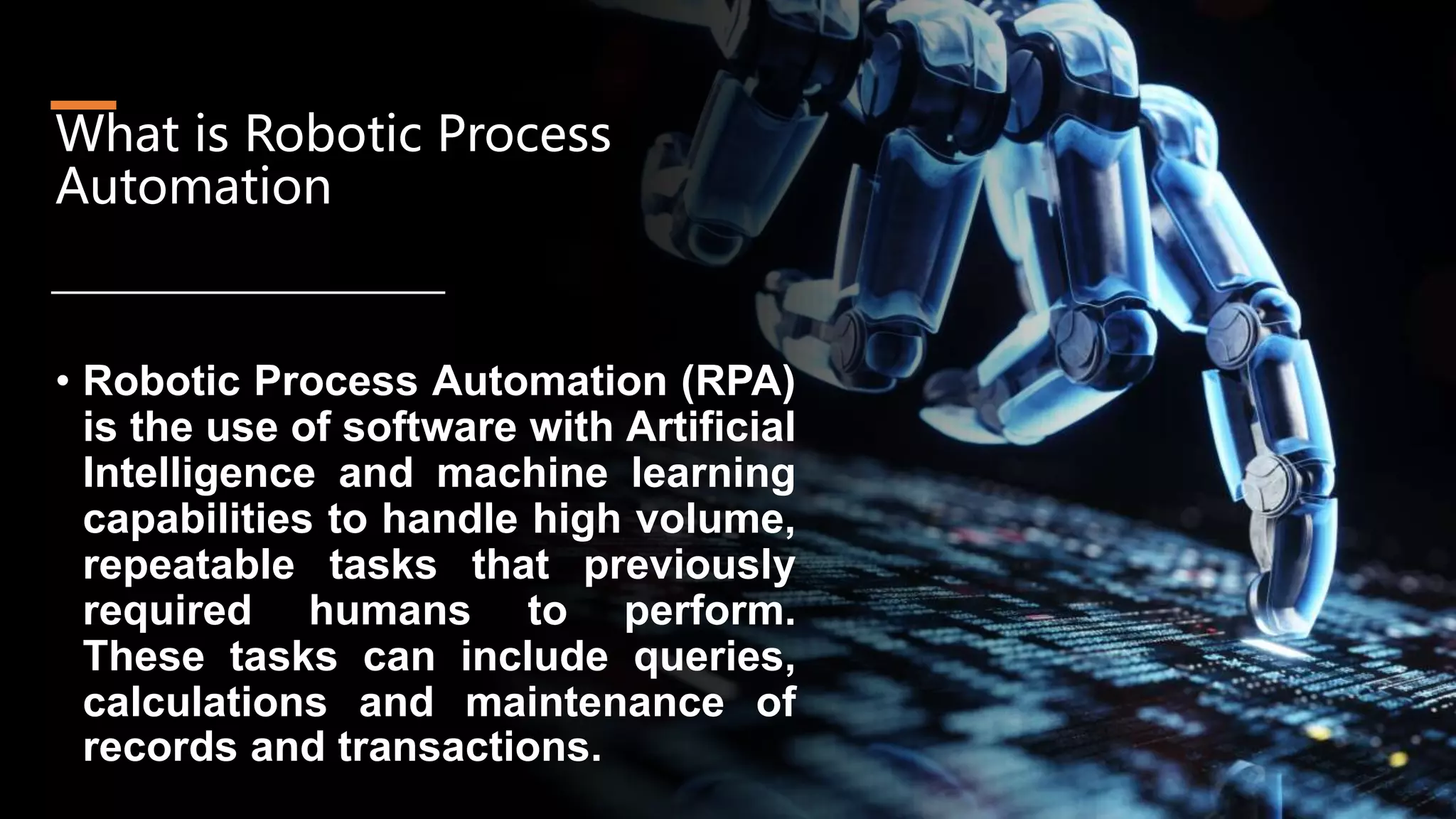 What is Robotic Process Automation

• Robotic Process Automation (RPA) is the use of software with Artificial Intelligence and machine learning capabilities to handle high volume, repeatable tasks that previously required humans to perform. These tasks can include queries, calculations and maintenance of records and transactions.